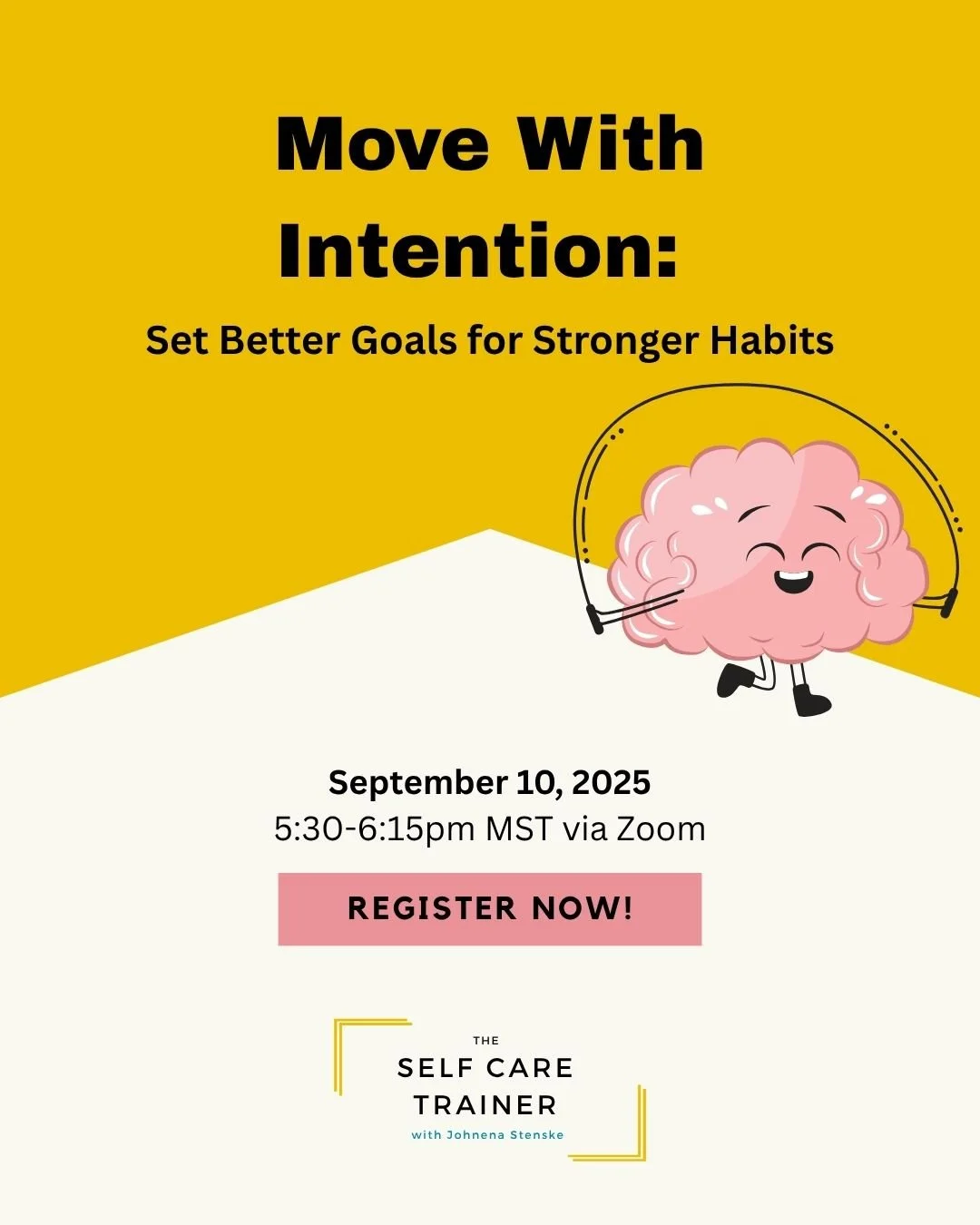 Move With Intention:

Set Better Goals for Stronger Habits

September 10, 2025
5:30-6:15pm MST via Zoom

REGISTER NOW!

THE
SELF CARE
TRAINER
with Johnena Stenske